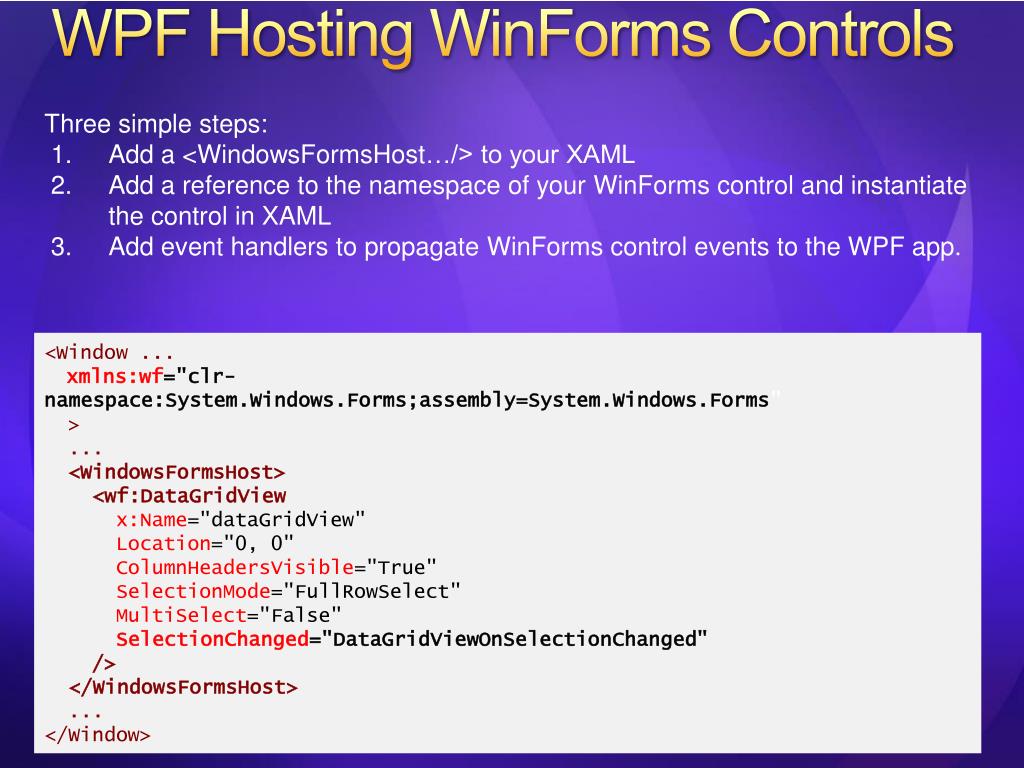 WPF Hosting WinForms Controls

Three simple steps:
1. Add a <WindowsFormsHost…/> to your XAML
2. Add a reference to the namespace of your WinForms control and instantiate the control in XAML
3. Add event handlers to propagate WinForms control events to the WPF app.

<Window ...
  xmlns:wf="clr-namespace:System.Windows.Forms;assembly=System.Windows.Forms"
  >
  ...
  <WindowsFormsHost>
    <wf:DataGridView
      x:Name="dataGridView"
      Location="0, 0"
      ColumnHeadersVisible="True"
      SelectionMode="FullRowSelect"
      MultiSelect="False"
      SelectionChanged="DataGridViewOnSelectionChanged"
    />
  </WindowsFormsHost>
  ...
</Window>